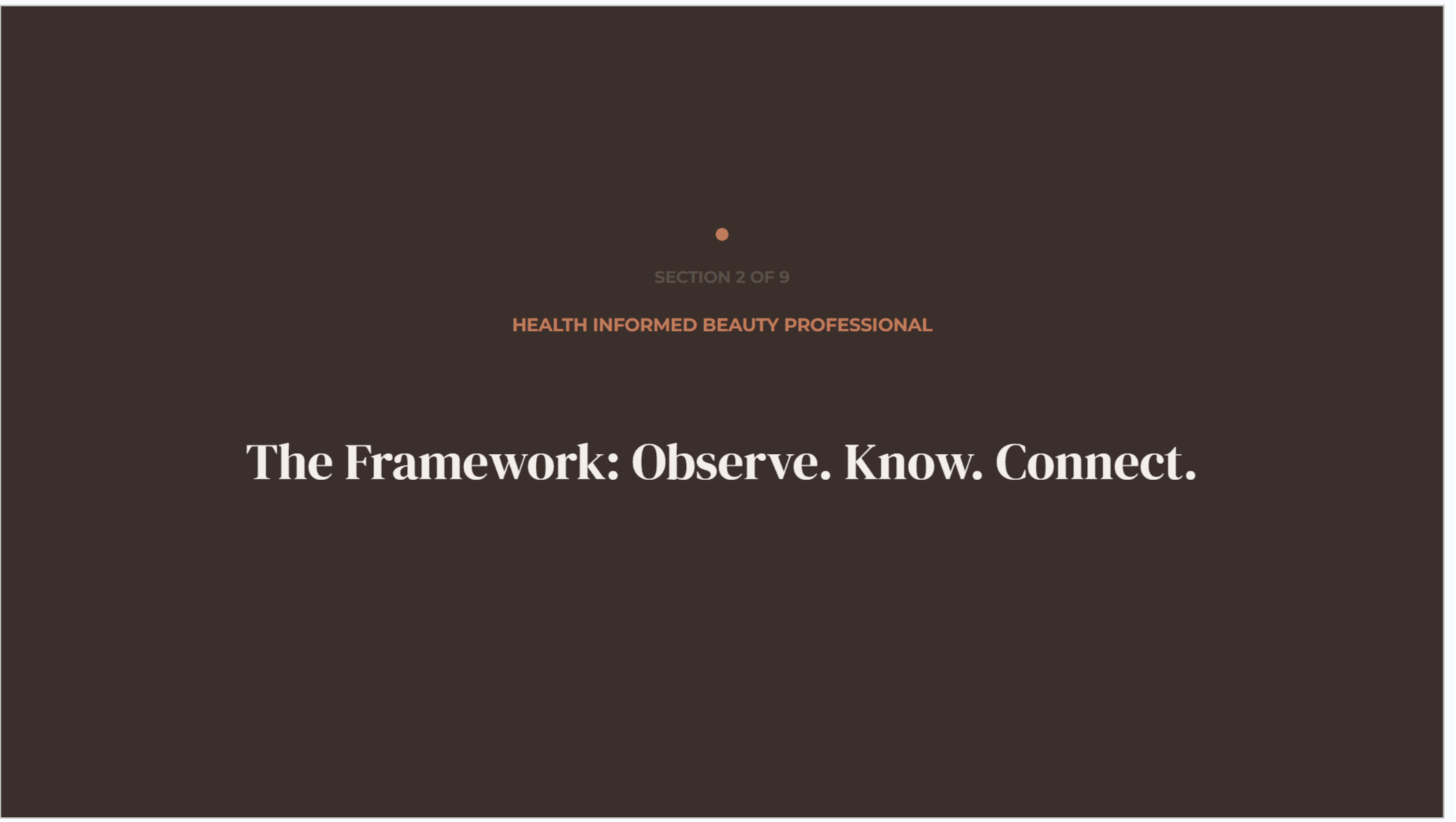 SECTION 2 OF 9

HEALTH INFORMED BEAUTY PROFESSIONAL

The Framework: Observe. Know. Connect.